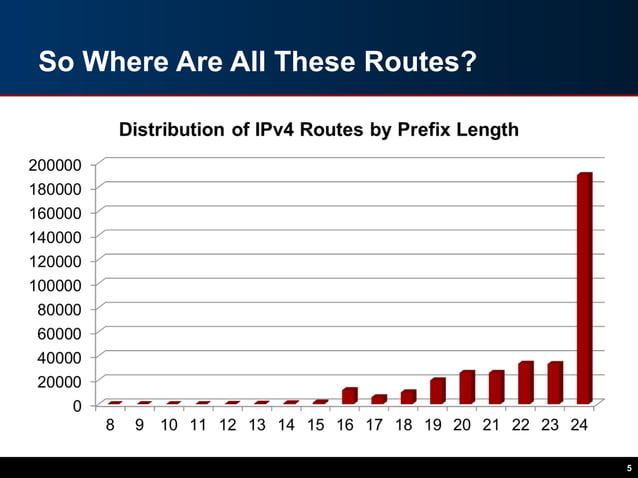 So Where Are All These Routes?

Distribution of IPv4 Routes by Prefix Length

200000
180000
160000
140000
120000
100000
80000
60000
40000
20000
0

8 9 10 11 12 13 14 15 16 17 18 19 20 21 22 23 24

5